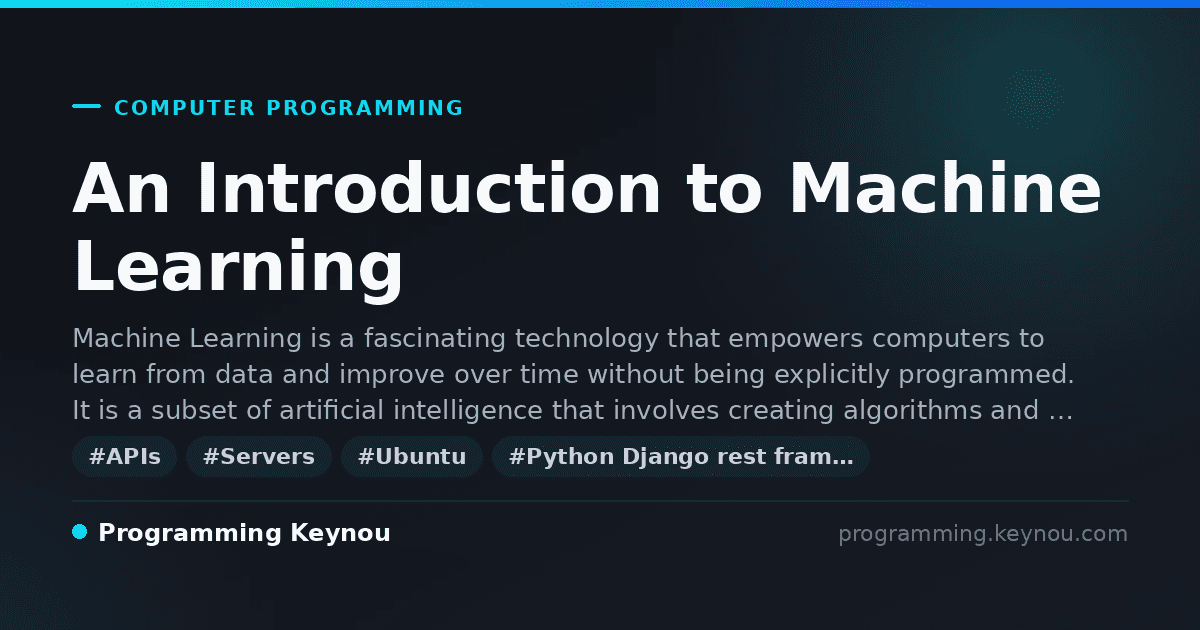 COMPUTER PROGRAMMING

An Introduction to Machine Learning

Machine Learning is a fascinating technology that empowers computers to learn from data and improve over time without being explicitly programmed. It is a subset of artificial intelligence that involves creating algorithms and …

#APIs #Servers #Ubuntu #Python Django rest fram…

Programming Keynou

programming.keynou.com